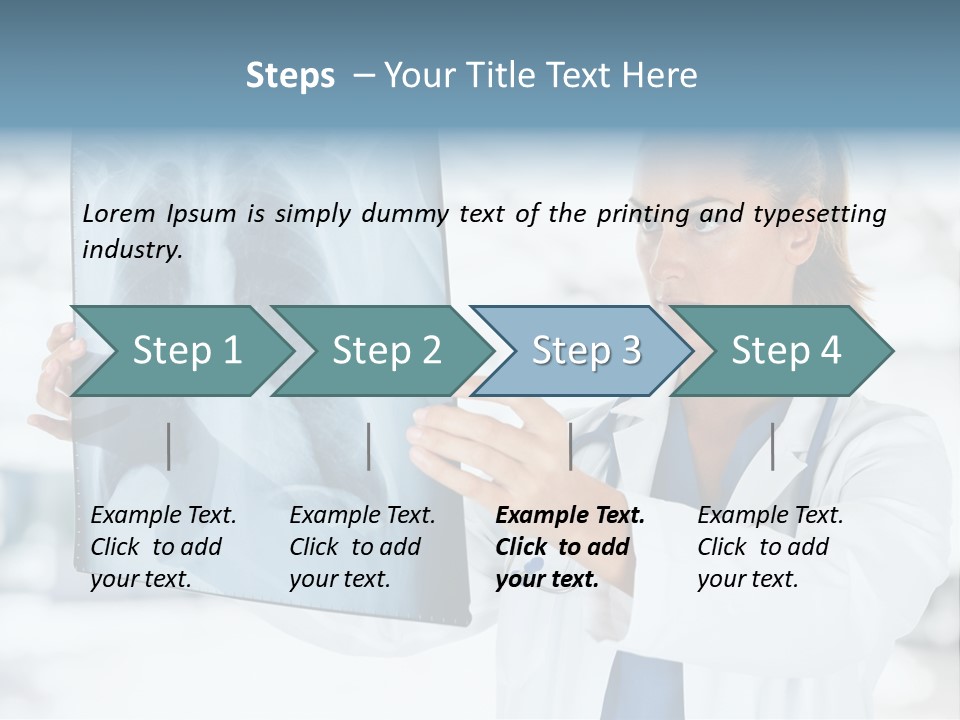 Steps – Your Title Text Here

Lorem Ipsum is simply dummy text of the printing and typesetting industry.

Step 1

Step 2

Step 3

Step 4

Example Text. Click to add your text.

Example Text. Click to add your text.

Example Text. Click to add your text.

Example Text. Click to add your text.